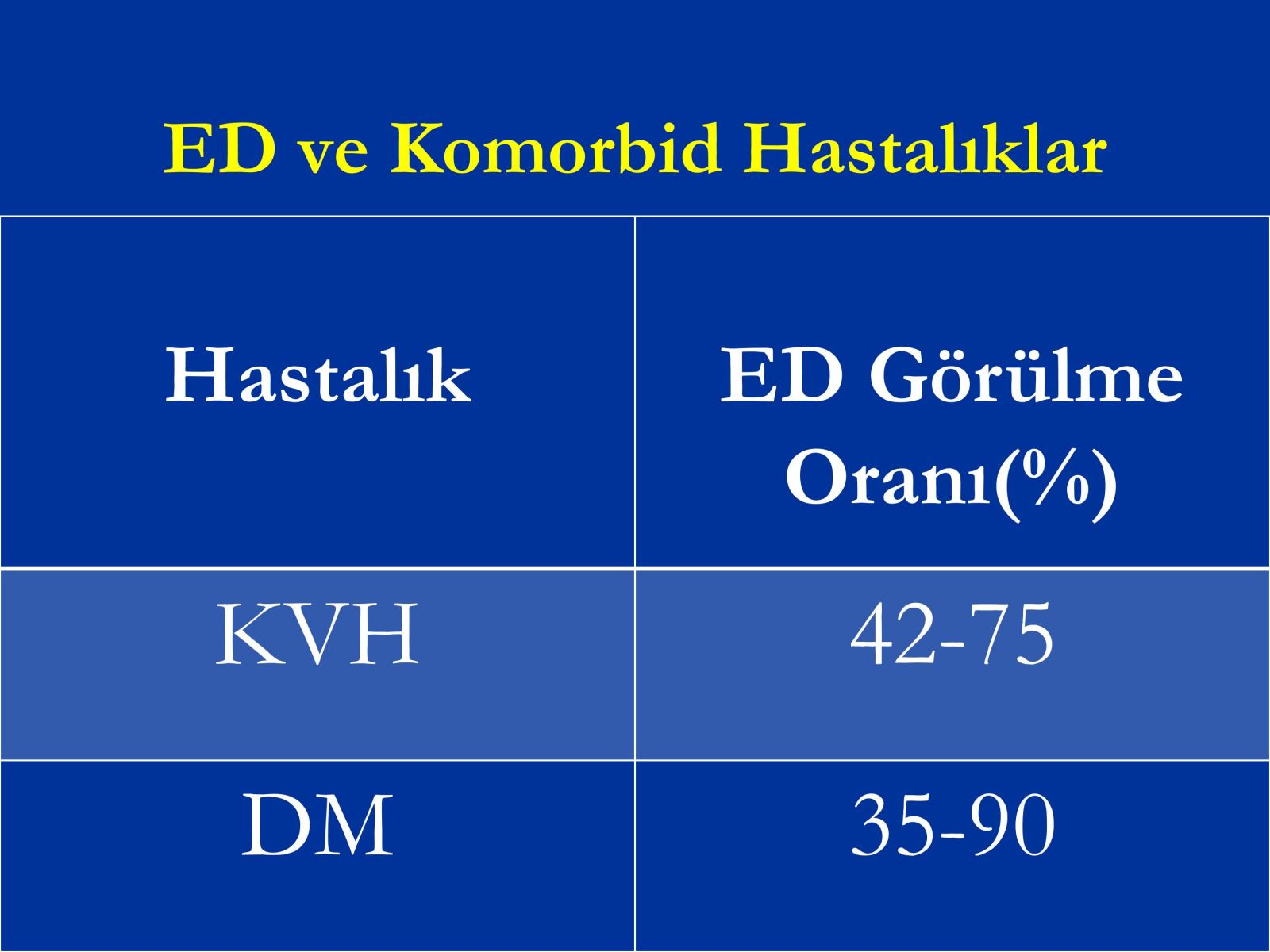 ED ve Komorbid Hastalıklar

| Hastalık | ED Görülme Oranı(%) |
|---|---|
| KVH | 42-75 |
| DM | 35-90 |